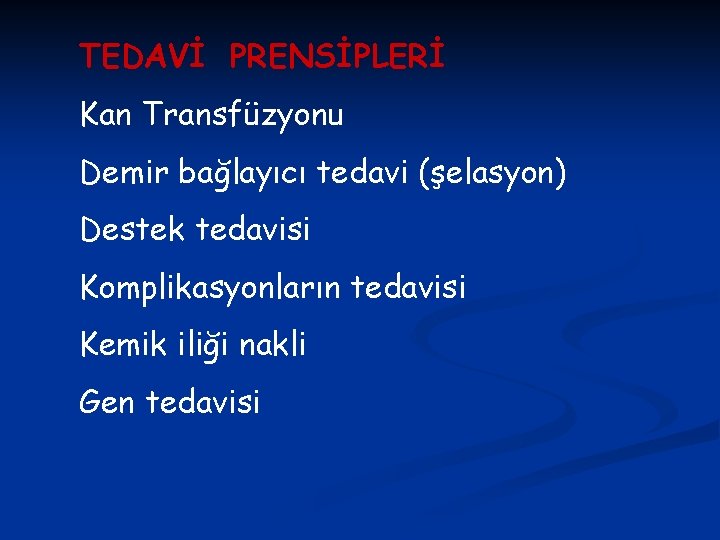 TEDAVİ PRENSİPLERİ

Kan Transfüzyonu

Demir bağlayıcı tedavi (şelasyon)

Destek tedavisi

Komplikasyonların tedavisi

Kemik iliği nakli

Gen tedavisi